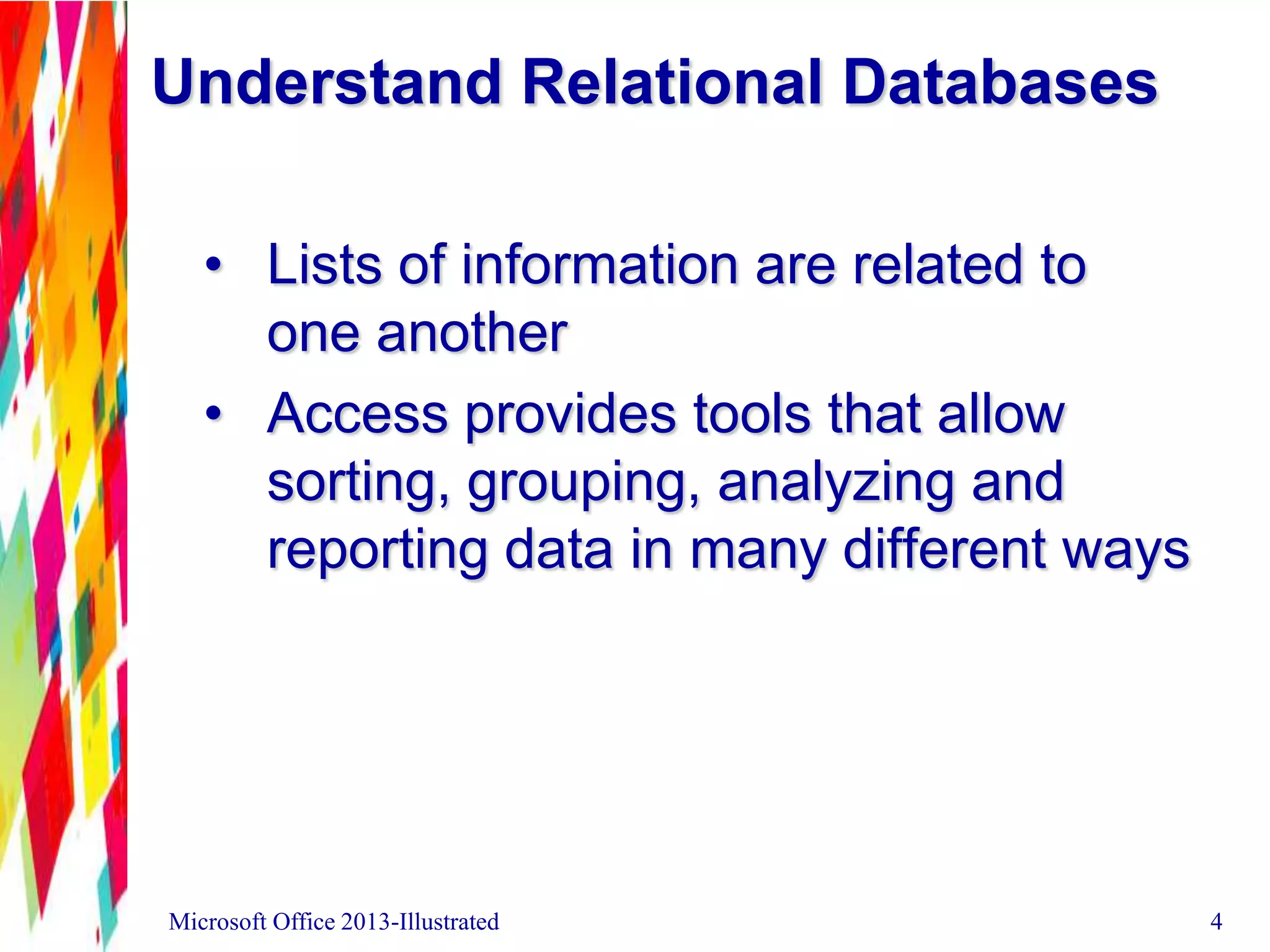 Understand Relational Databases

• Lists of information are related to one another
• Access provides tools that allow sorting, grouping, analyzing and reporting data in many different ways

Microsoft Office 2013-Illustrated

4